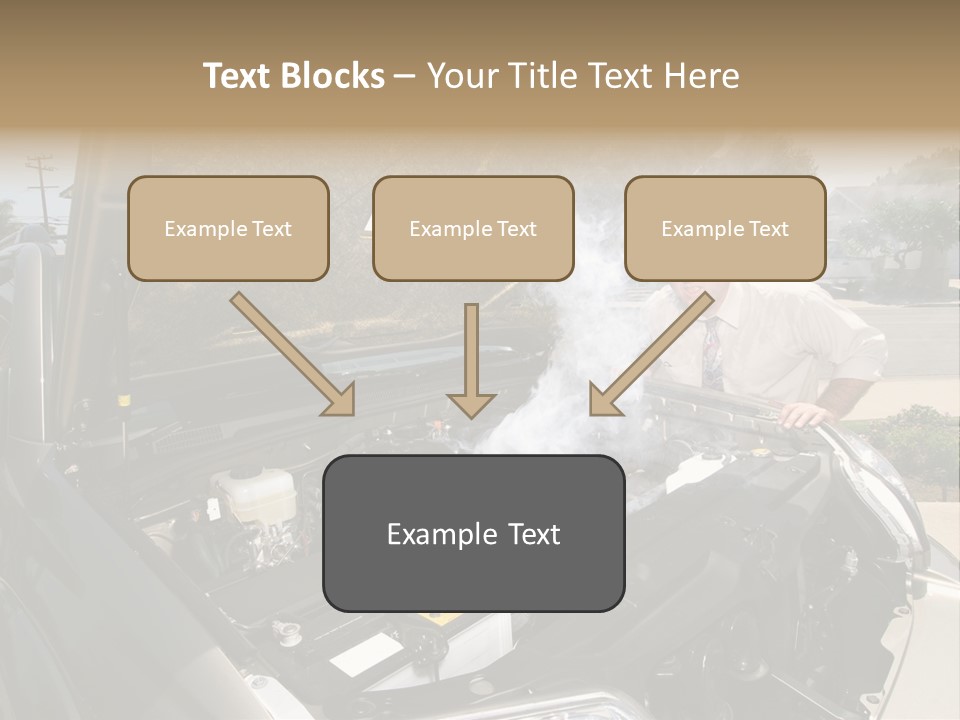 Text Blocks – Your Title Text Here

Example Text

Example Text

Example Text

Example Text